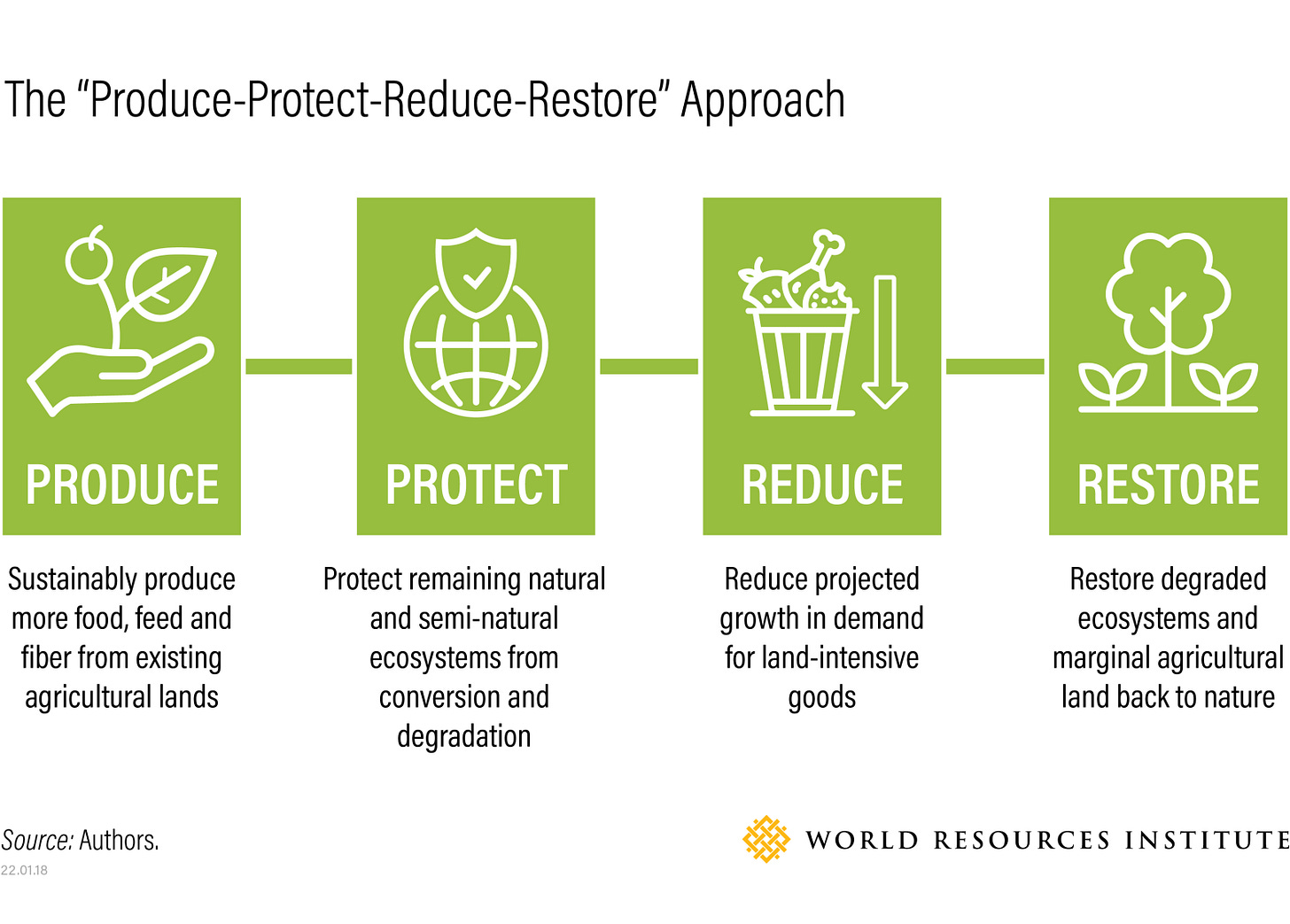 The "Produce-Protect-Reduce-Restore" Approach

PRODUCE

Sustainably produce more food, feed and fiber from existing agricultural lands

PROTECT

Protect remaining natural and semi-natural ecosystems from conversion and degradation

REDUCE

Reduce projected growth in demand for land-intensive goods

RESTORE

Restore degraded ecosystems and marginal agricultural land back to nature

Source: Authors.

22.01.18

WORLD RESOURCES INSTITUTE